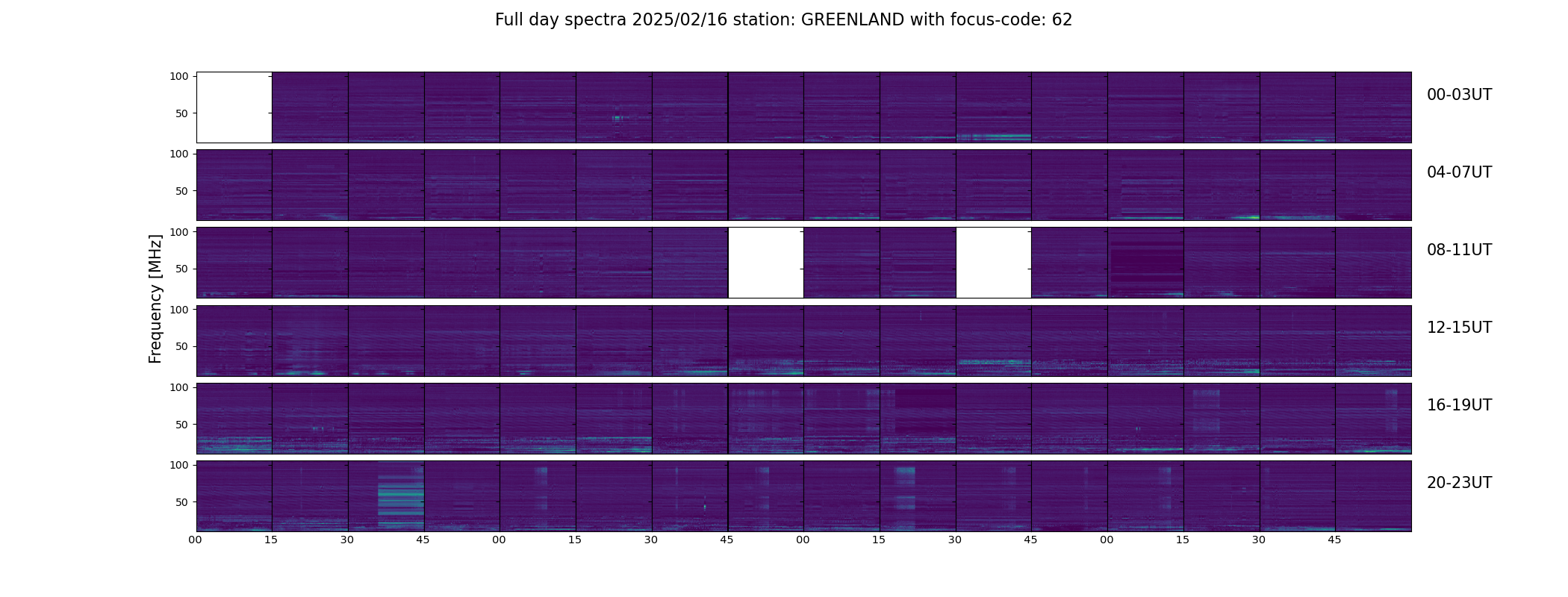 Full day spectra 2025/02/16 station: GREENLAND with focus-code: 62

Frequency [MHz]

100
50
00-03UT

100
50
04-07UT

100
50
08-11UT

100
50
12-15UT

100
50
16-19UT

100
50
20-23UT

00 15 30 45 00 15 30 45 00 15 30 45 00 15 30 45